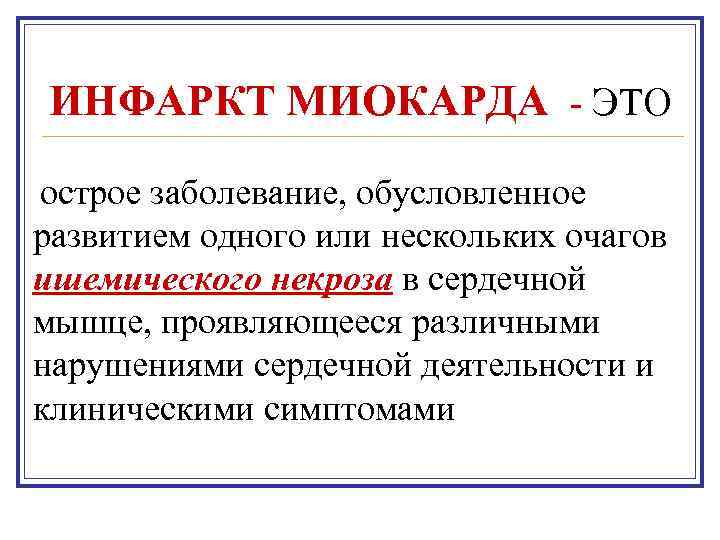 ИНФАРКТ МИОКАРДА - ЭТО

острое заболевание, обусловленное развитием одного или нескольких очагов ишемического некроза в сердечной мышце, проявляющееся различными нарушениями сердечной деятельности и клиническими симптомами